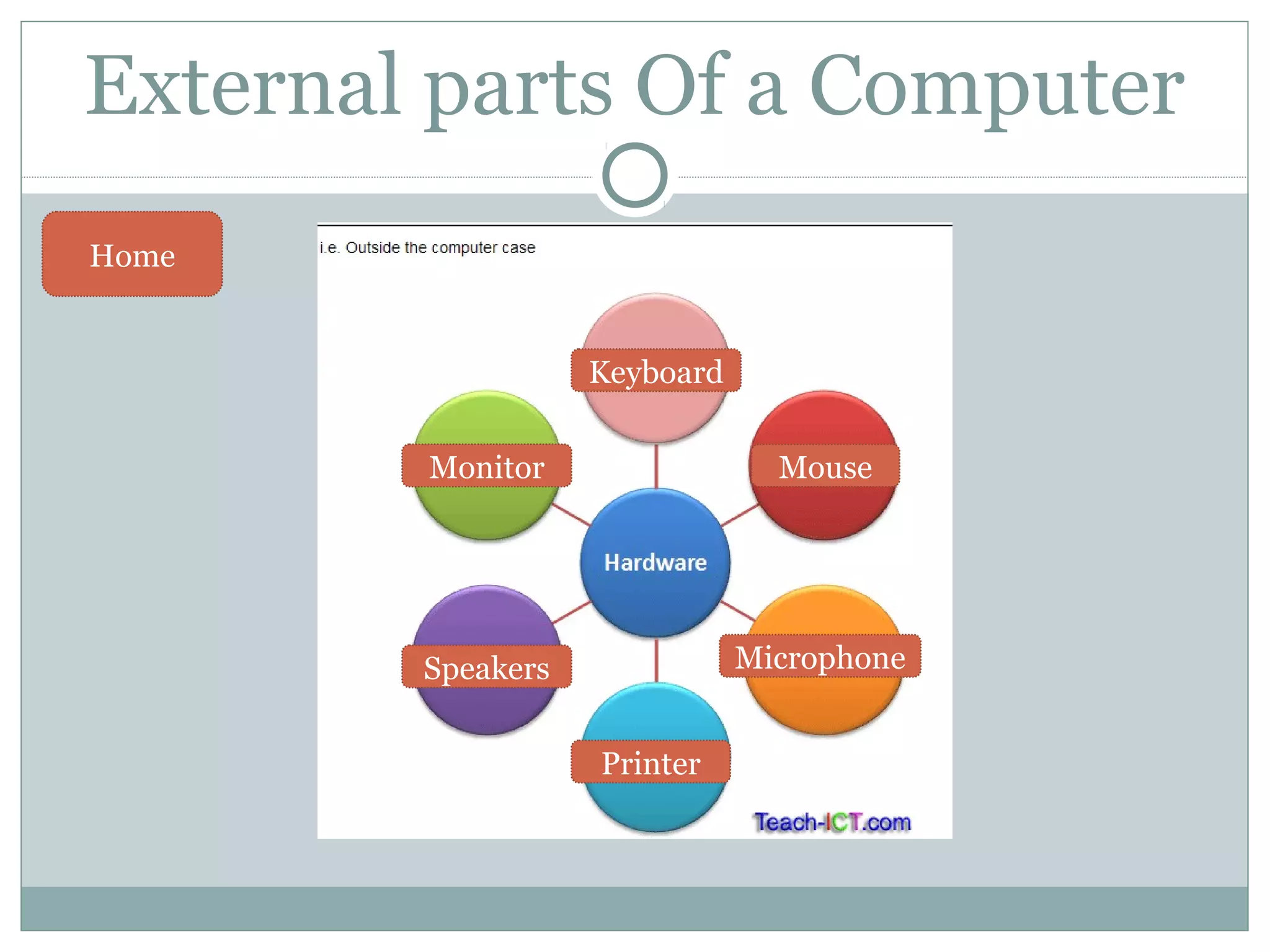 External parts Of a Computer

Home

i.e. Outside the computer case

Keyboard

Monitor

Mouse

Hardware

Speakers

Microphone

Printer

Teach-ICT.com